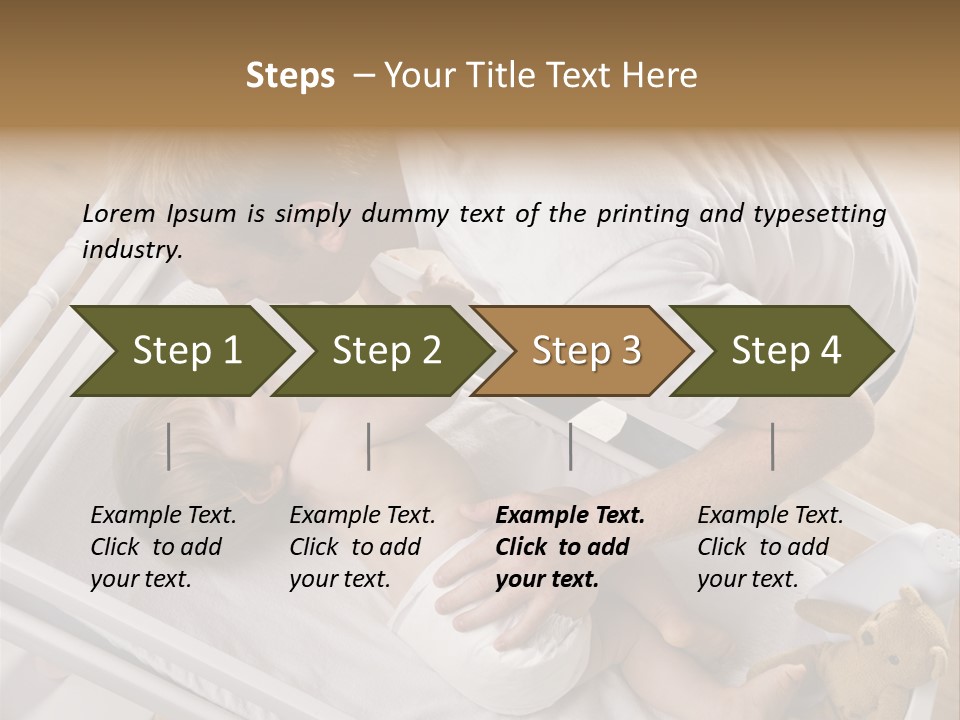 Steps – Your Title Text Here

Lorem Ipsum is simply dummy text of the printing and typesetting industry.

Step 1

Step 2

Step 3

Step 4

Example Text. Click to add your text.

Example Text. Click to add your text.

Example Text. Click to add your text.

Example Text. Click to add your text.